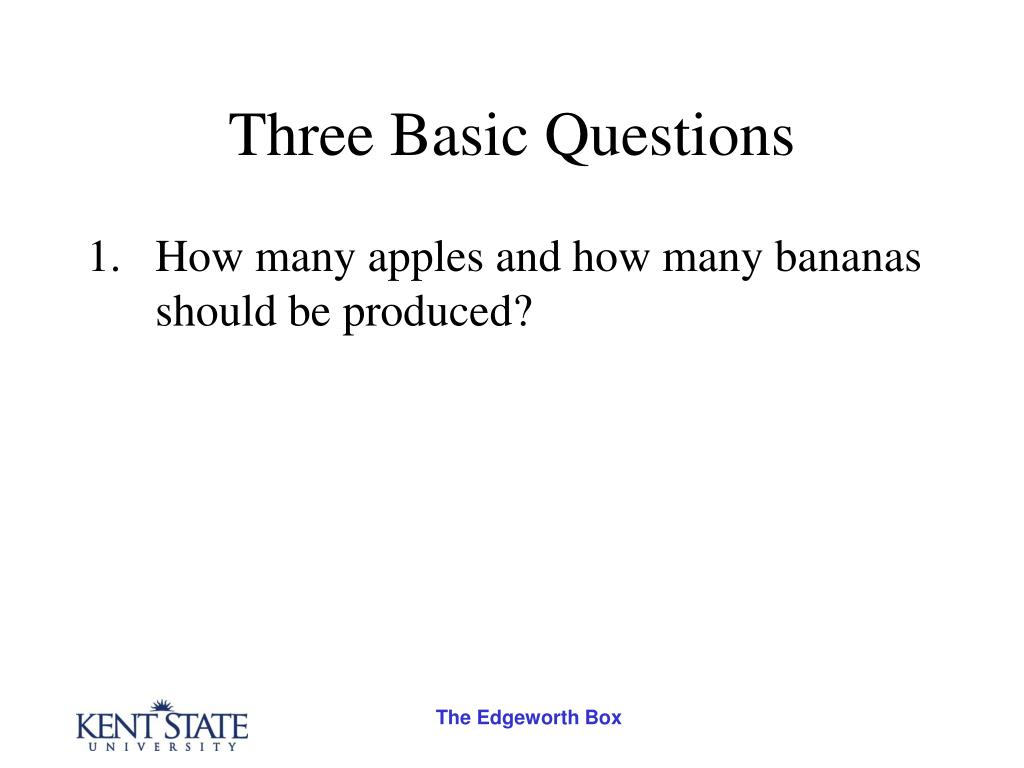 Three Basic Questions

1. How many apples and how many bananas should be produced?

KENT STATE
UNIVERSITY

The Edgeworth Box